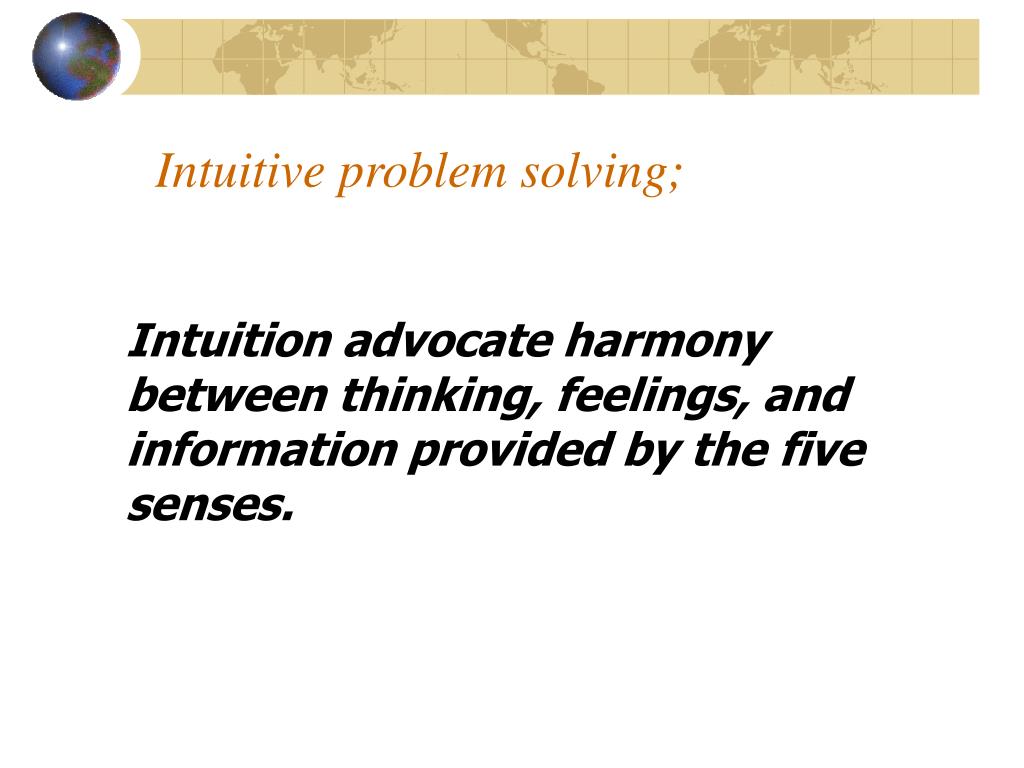 Intuitive problem solving;

Intuition advocate harmony between thinking, feelings, and information provided by the five senses.